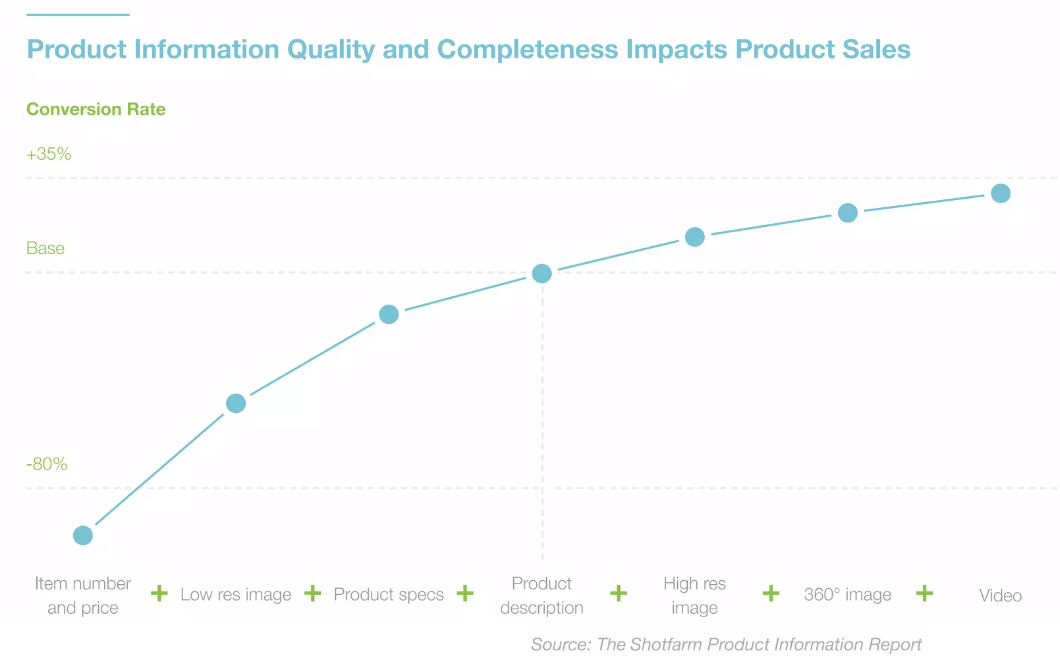 Product Information Quality and Completeness Impacts Product Sales

Conversion Rate

+35%

Base

-80%

Item number and price + Low res image + Product specs + Product description + High res image + 360° image + Video

Source: The Shotfarm Product Information Report